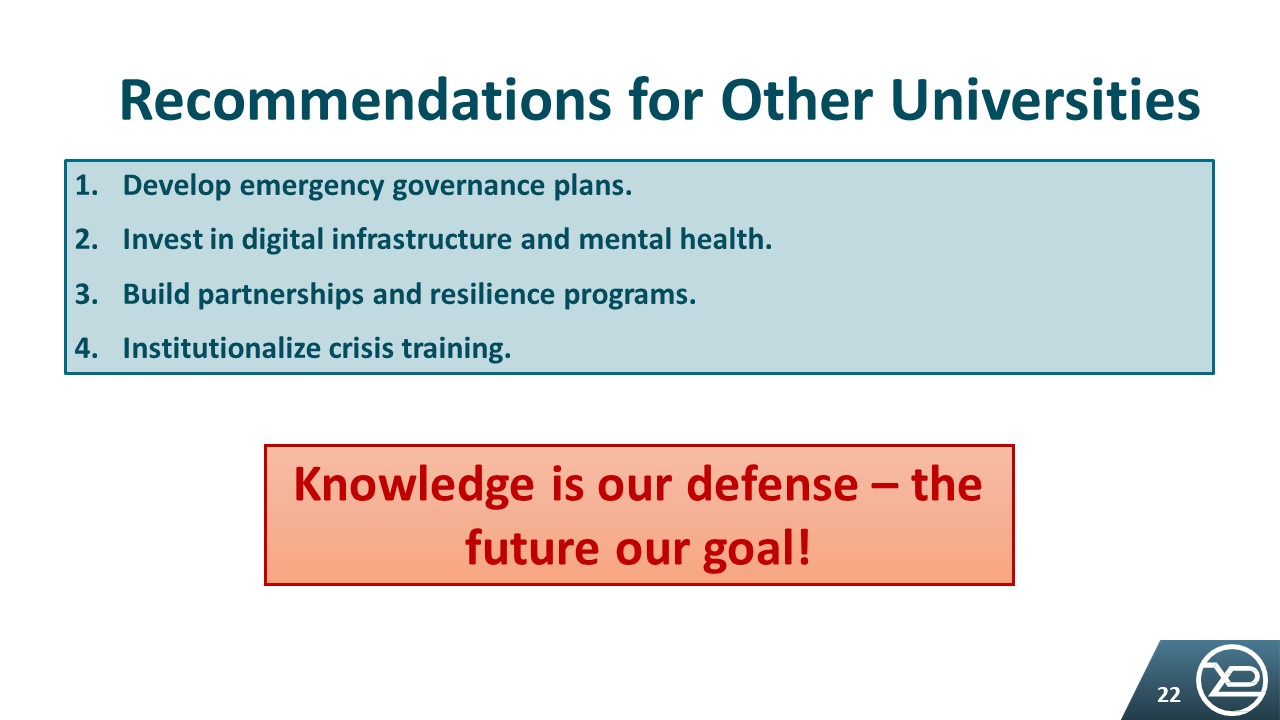 Recommendations for Other Universities

1. Develop emergency governance plans.
2. Invest in digital infrastructure and mental health.
3. Build partnerships and resilience programs.
4. Institutionalize crisis training.

Knowledge is our defense – the future our goal!

22